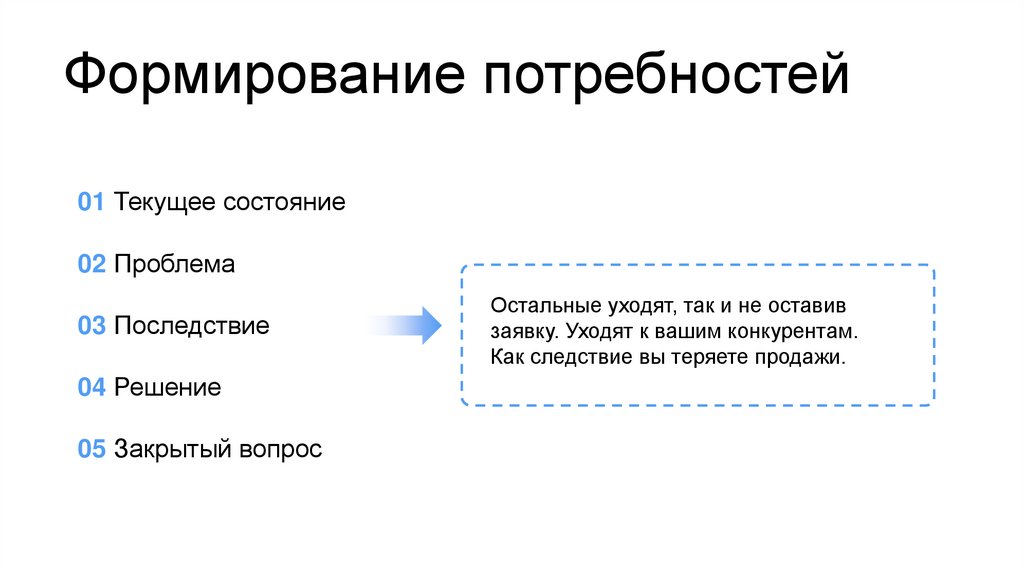 Формирование потребностей

01 Текущее состояние

02 Проблема

03 Последствие

04 Решение

05 Закрытый вопрос

Остальные уходят, так и не оставив заявку. Уходят к вашим конкурентам. Как следствие вы теряете продажи.